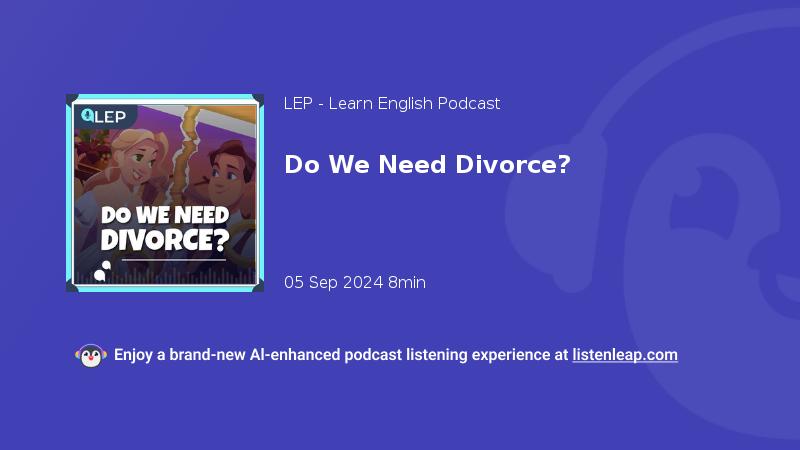 LEP

DO WE NEED DIVORCE?

LEP - Learn English Podcast

Do We Need Divorce?

05 Sep 2024 8min

Enjoy a brand-new AI-enhanced podcast listening experience at listenleap.com